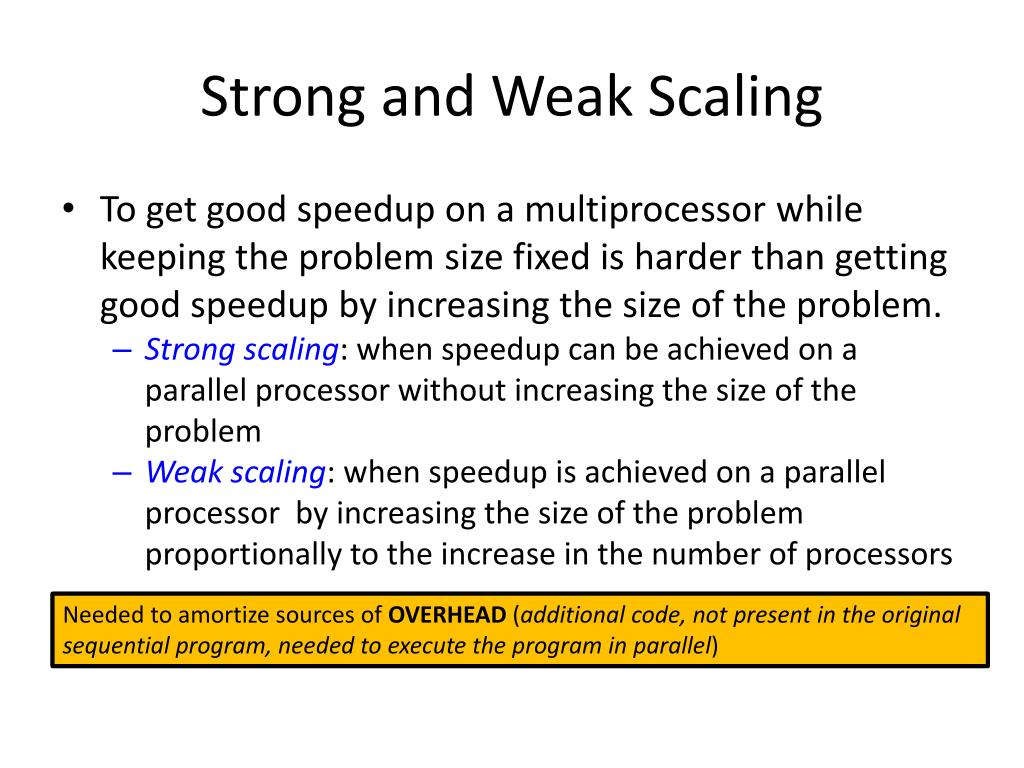 Strong and Weak Scaling

• To get good speedup on a multiprocessor while keeping the problem size fixed is harder than getting good speedup by increasing the size of the problem.
– Strong scaling: when speedup can be achieved on a parallel processor without increasing the size of the problem
– Weak scaling: when speedup is achieved on a parallel processor by increasing the size of the problem proportionally to the increase in the number of processors

Needed to amortize sources of OVERHEAD (additional code, not present in the original sequential program, needed to execute the program in parallel)